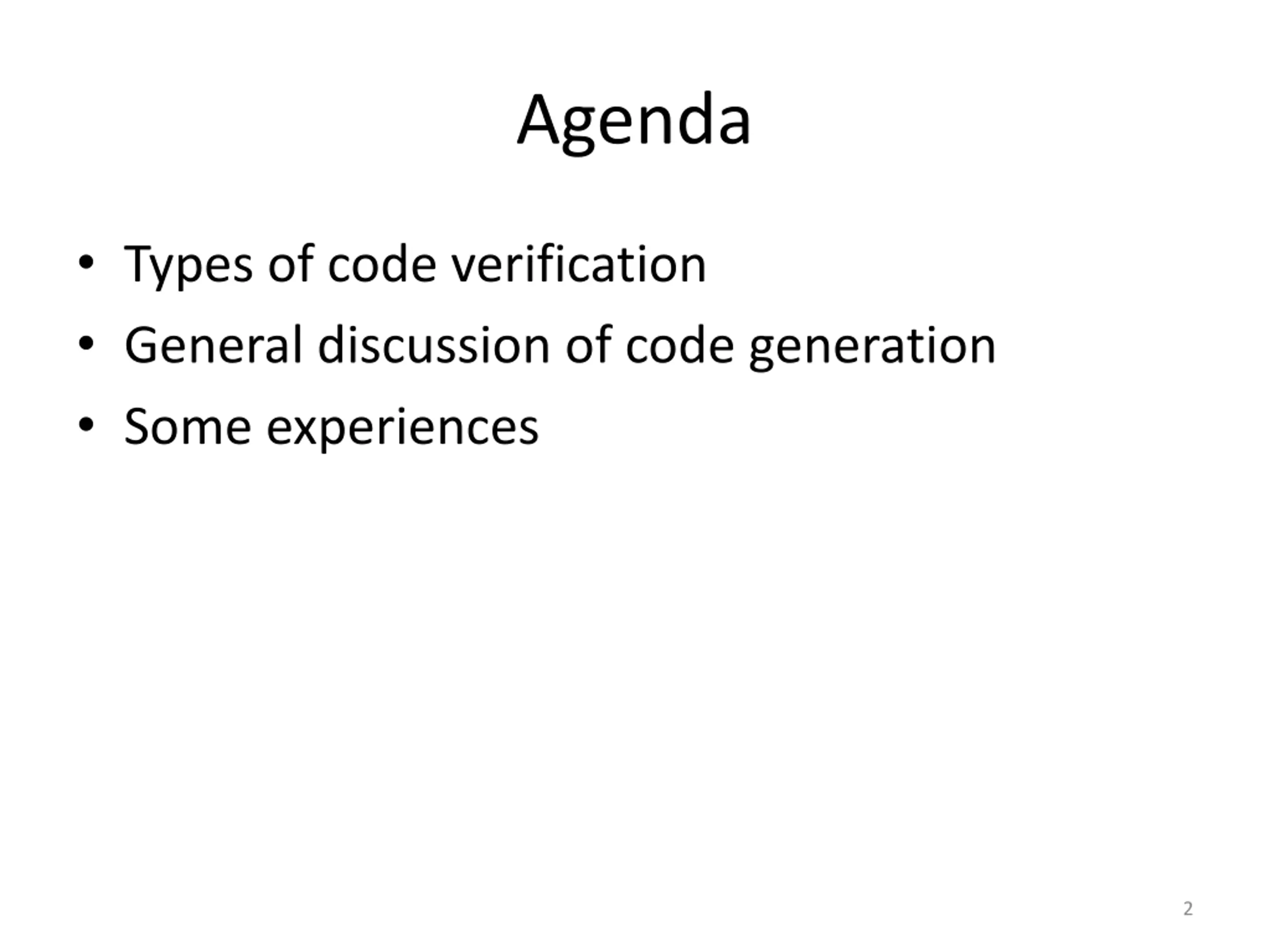 Agenda

• Types of code verification
• General discussion of code generation
• Some experiences

2